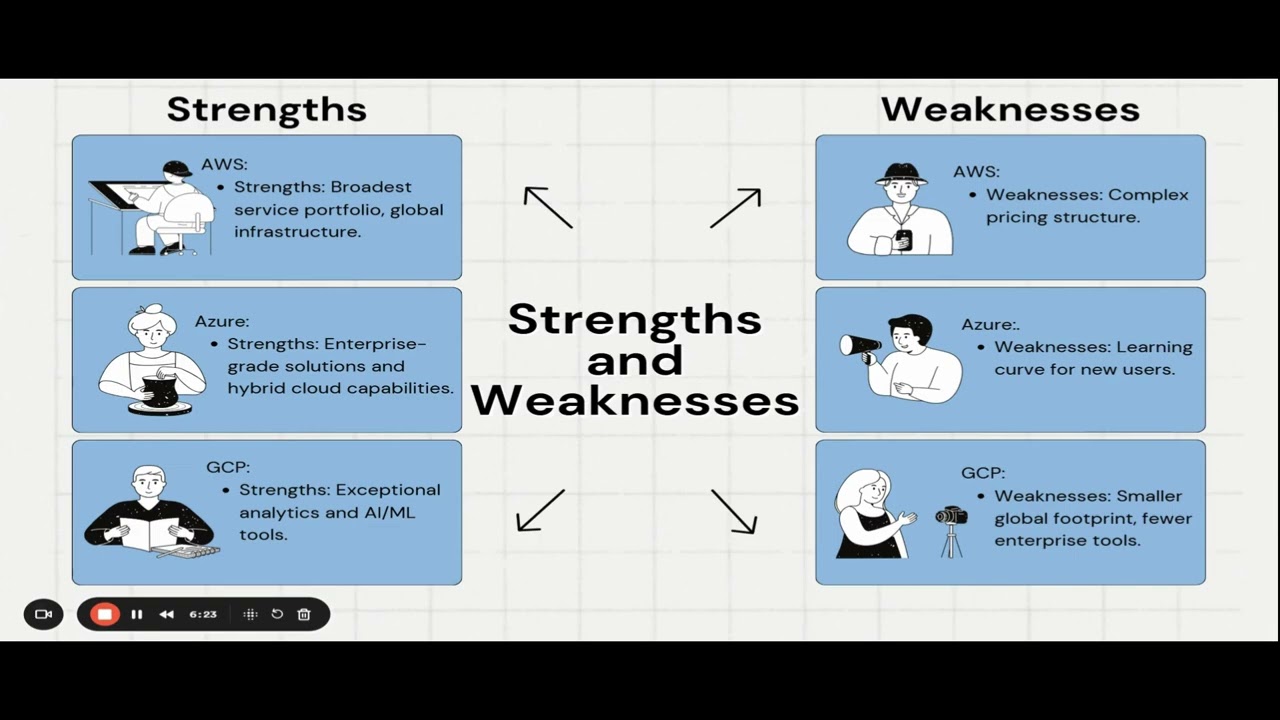 Strengths

AWS:
• Strengths: Broadest service portfolio, global infrastructure.

Azure:
• Strengths: Enterprise-grade solutions and hybrid cloud capabilities.

GCP:
• Strengths: Exceptional analytics and AI/ML tools.

Strengths and Weaknesses

Weaknesses

AWS:
• Weaknesses: Complex pricing structure.

Azure:.
• Weaknesses: Learning curve for new users.

GCP:
• Weaknesses: Smaller global footprint, fewer enterprise tools.

6:23